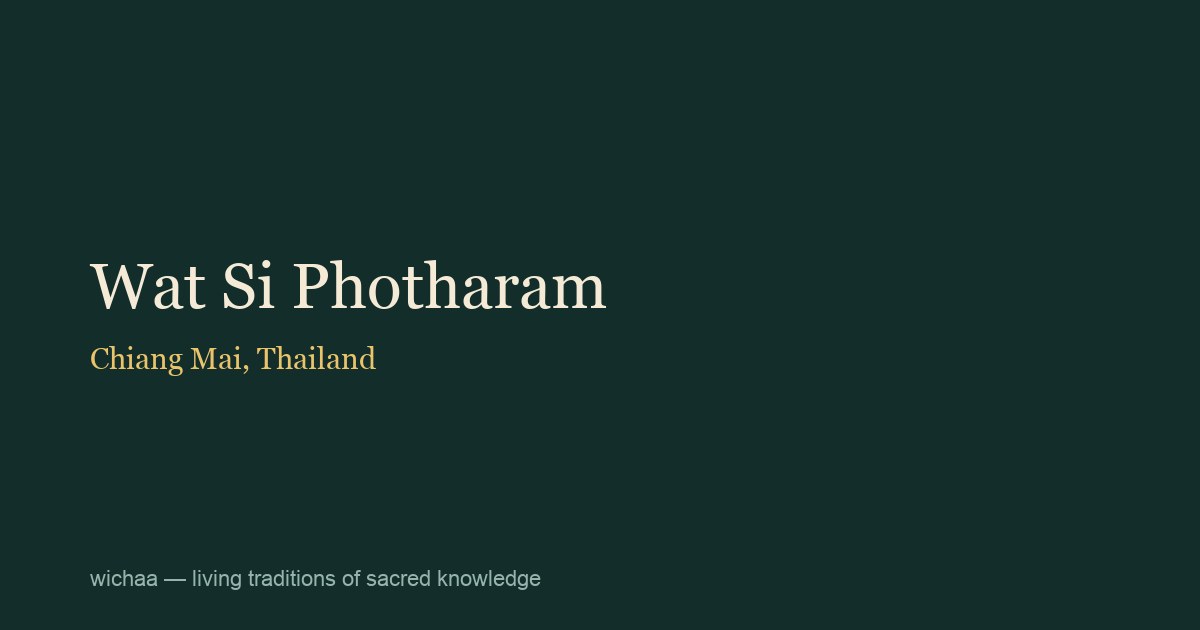 Wat Si Photharam

Chiang Mai, Thailand

wichaa — living traditions of sacred knowledge